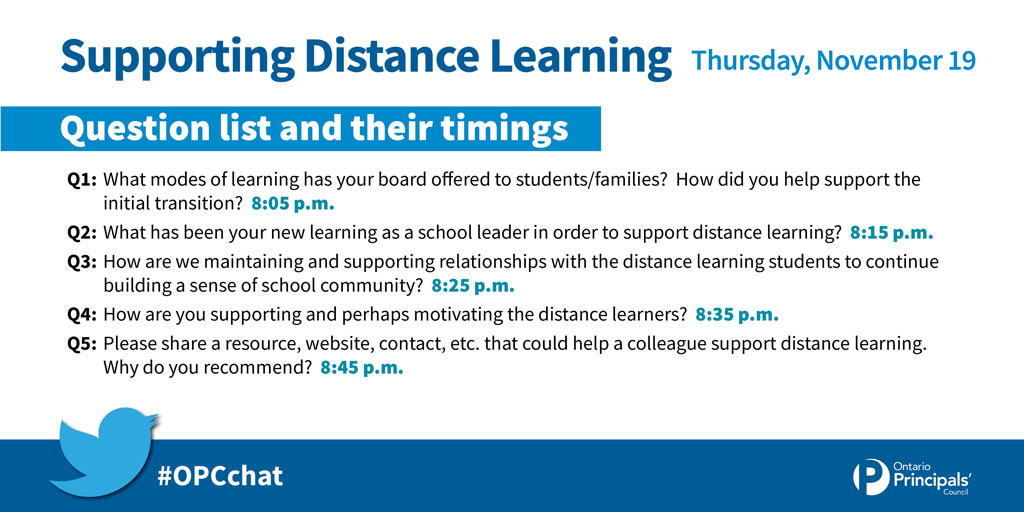 Supporting Distance Learning Thursday, November 19

Question list and their timings

Q1: What modes of learning has your board offered to students/families? How did you help support the initial transition? 8:05 p.m.

Q2: What has been your new learning as a school leader in order to support distance learning? 8:15 p.m.

Q3: How are we maintaining and supporting relationships with the distance learning students to continue building a sense of school community? 8:25 p.m.

Q4: How are you supporting and perhaps motivating the distance learners? 8:35 p.m.

Q5: Please share a resource, website, contact, etc. that could help a colleague support distance learning. Why do you recommend? 8:45 p.m.

#OPCchat

Ontario Principals' Council